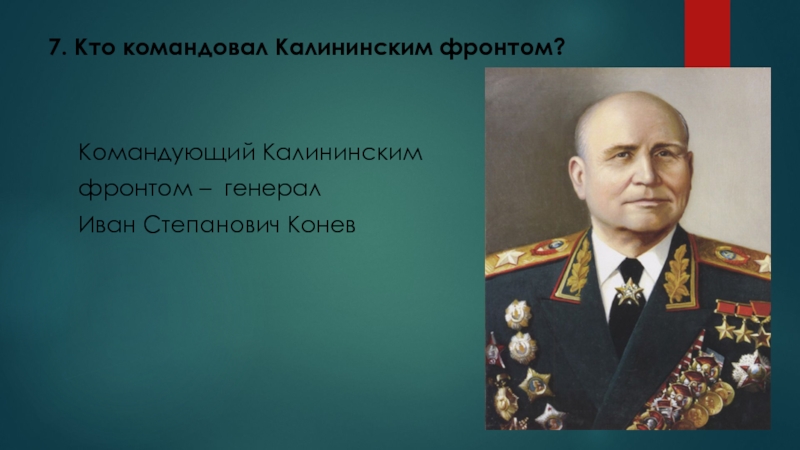 7. Кто командовал Калининским фронтом?

Командующий Калининским фронтом – генерал Иван Степанович Конев